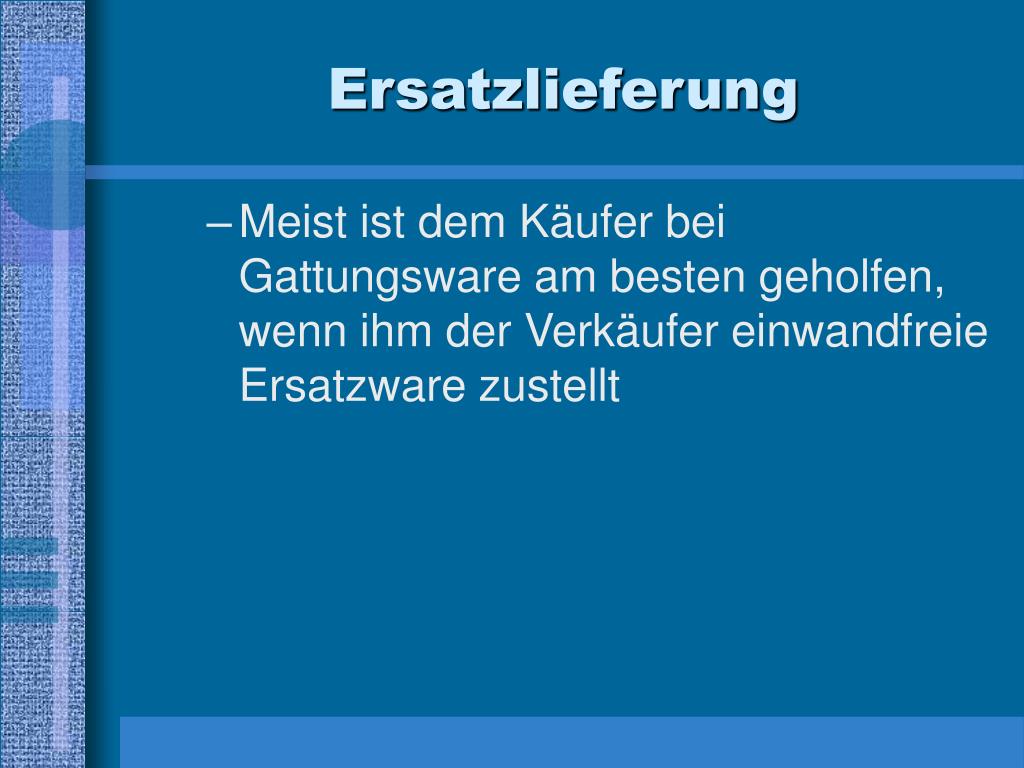 Ersatzlieferung

– Meist ist dem Käufer bei Gattungsware am besten geholfen, wenn ihm der Verkäufer einwandfreie Ersatzware zustellt